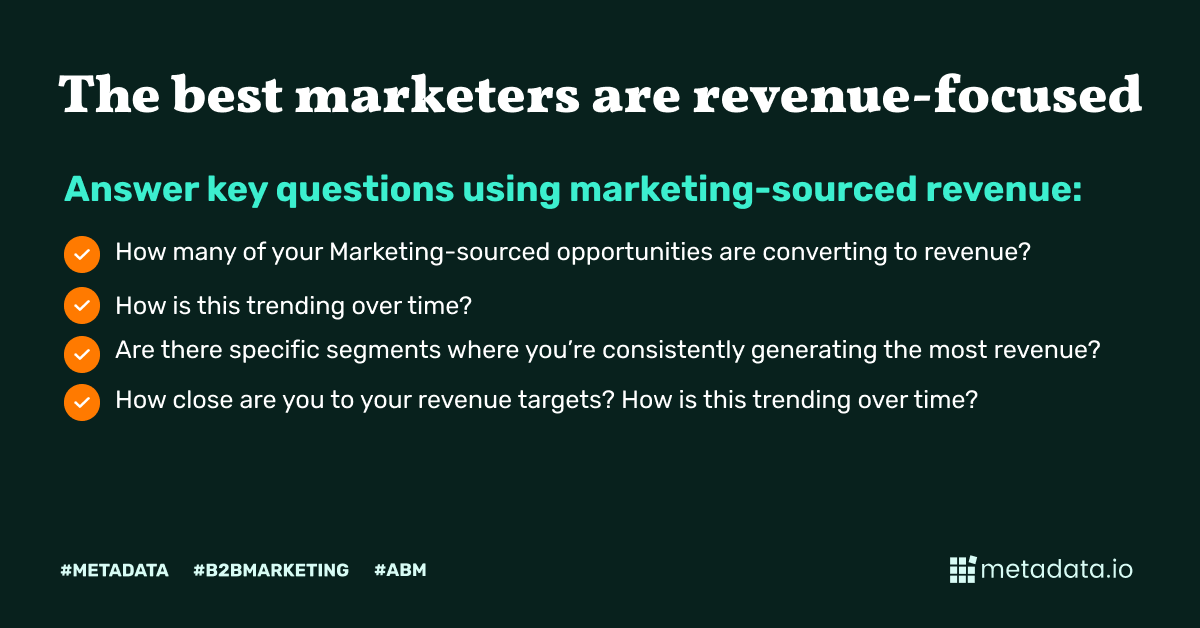 The best marketers are revenue-focused

Answer key questions using marketing-sourced revenue:

How many of your Marketing-sourced opportunities are converting to revenue?

How is this trending over time?

Are there specific segments where you're consistently generating the most revenue?

How close are you to your revenue targets? How is this trending over time?

#METADATA #B2BMARKETING #ABM

metadata.io